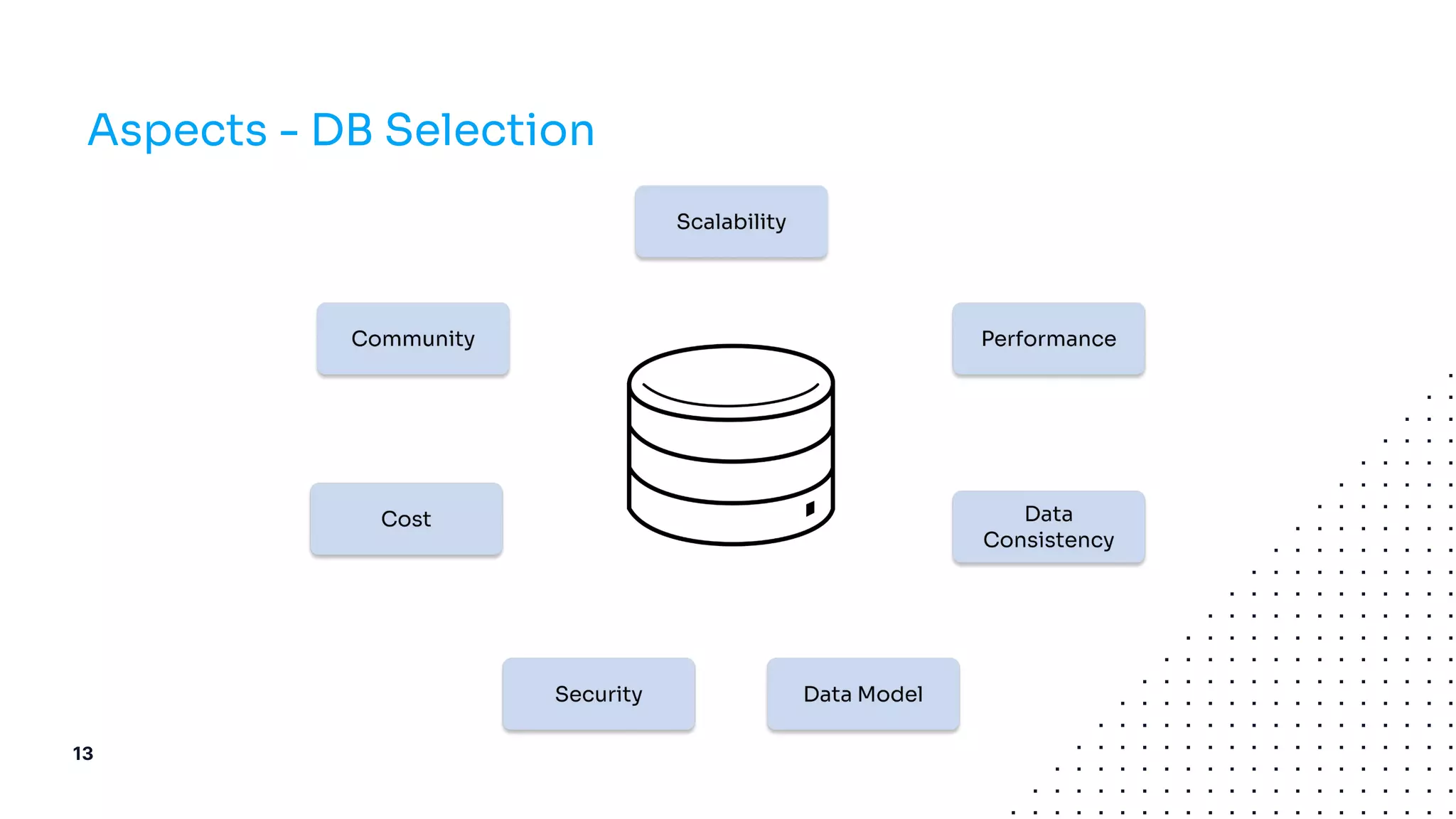 Aspects - DB Selection

Scalability

Community

Performance

Cost

Data Consistency

Security

Data Model

13